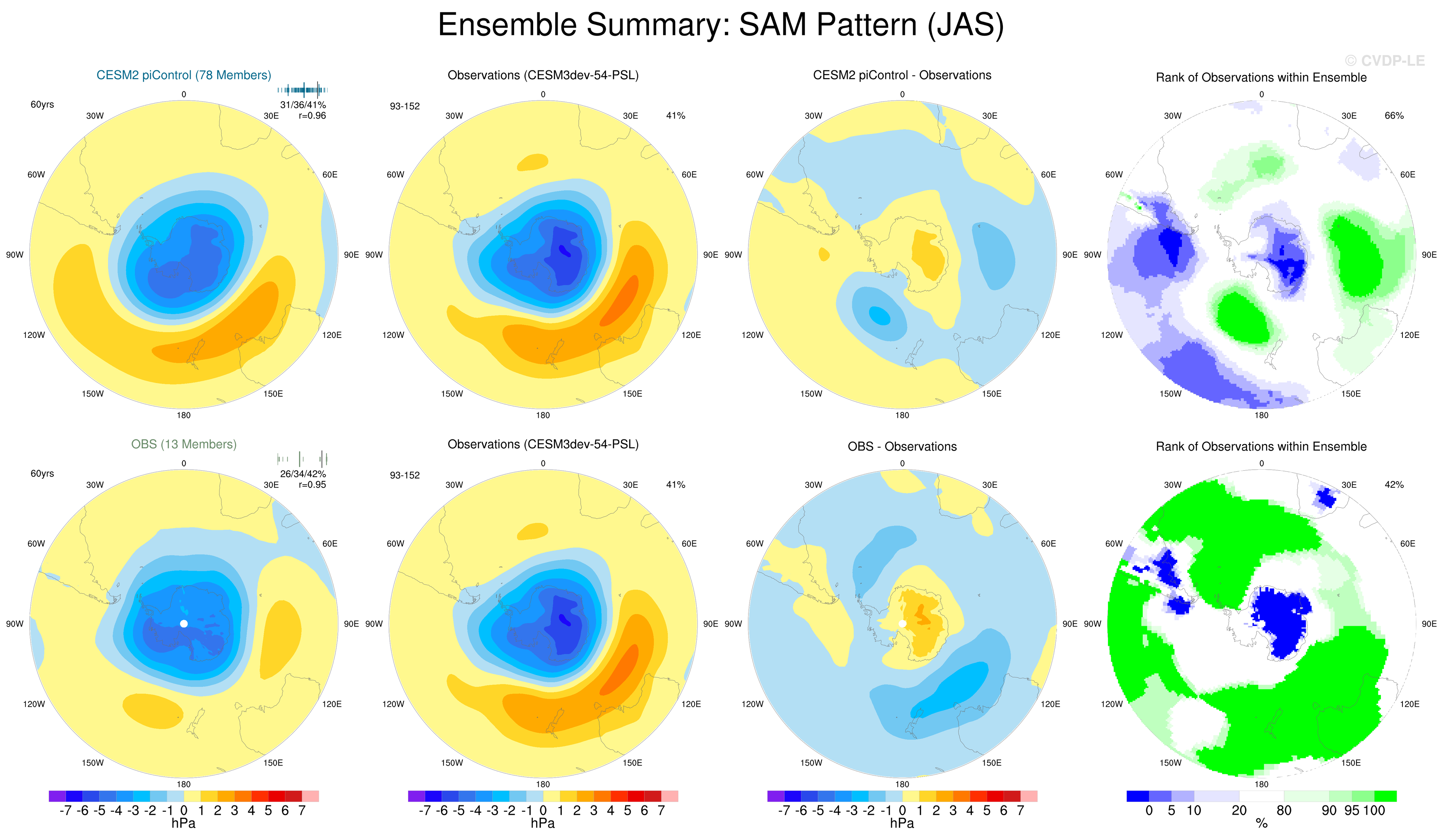 Ensemble Summary: SAM Pattern (JAS)

© CVDP-LE

CESM2 piControl (78 Members)
60yrs
31/36/41%
r=0.96
0
30W
30E
60W
60E
90W
90E
120W
120E
150W
150E
180

Observations (CESM3dev-54-PSL)
93-152
41%
0
30W
30E
60W
60E
90W
90E
120W
120E
150W
150E
180

CESM2 piControl - Observations
0
30W
30E
60W
60E
90W
90E
120W
120E
150W
150E
180

Rank of Observations within Ensemble
66%
0
30W
30E
60W
60E
90W
90E
120W
120E
150W
150E
180

OBS (13 Members)
60yrs
26/34/42%
r=0.95
0
30W
30E
60W
60E
90W
90E
120W
120E
150W
150E
180

Observations (CESM3dev-54-PSL)
93-152
41%
0
30W
30E
60W
60E
90W
90E
120W
120E
150W
150E
180

OBS - Observations
0
30W
30E
60W
60E
90W
90E
120W
120E
150W
150E
180

Rank of Observations within Ensemble
42%
0
30W
30E
60W
60E
90W
90E
120W
120E
150W
150E
180

-7 -6 -5 -4 -3 -2 -1 0 1 2 3 4 5 6 7
hPa

-7 -6 -5 -4 -3 -2 -1 0 1 2 3 4 5 6 7
hPa

-7 -6 -5 -4 -3 -2 -1 0 1 2 3 4 5 6 7
hPa

0 5 10 20 80 90 95 100
%